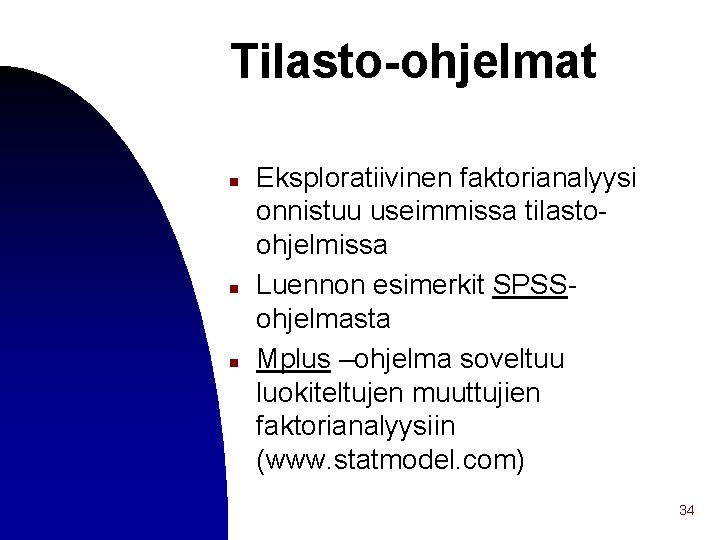 Tilasto-ohjelmat

- Eksploratiivinen faktorianalyysi onnistuu useimmissa tilasto-ohjelmissa
- Luennon esimerkit SPSS-ohjelmasta
- Mplus –ohjelma soveltuu luokiteltujen muuttujien faktorianalyysiin (www.statmodel.com)

34